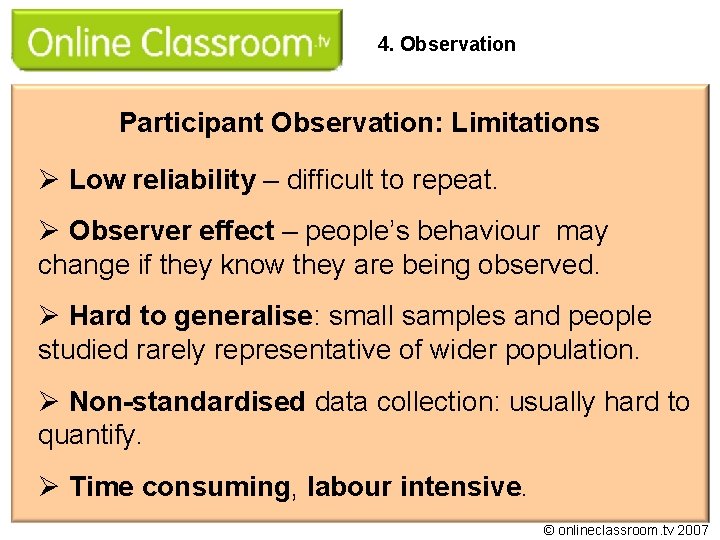 Online Classroom.tv

4. Observation

Participant Observation: Limitations

➢ Low reliability – difficult to repeat.

➢ Observer effect – people's behaviour may change if they know they are being observed.

➢ Hard to generalise: small samples and people studied rarely representative of wider population.

➢ Non-standardised data collection: usually hard to quantify.

➢ Time consuming, labour intensive.

© onlineclassroom.tv 2007